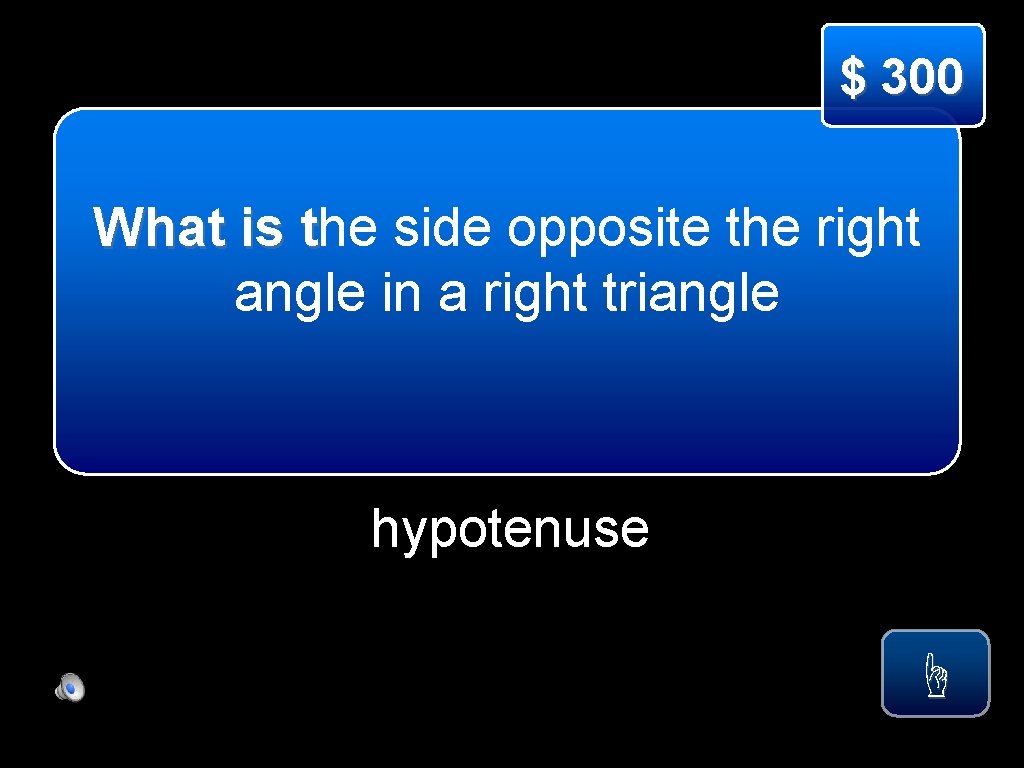 $ 300

What is the side opposite the right angle in a right triangle

hypotenuse